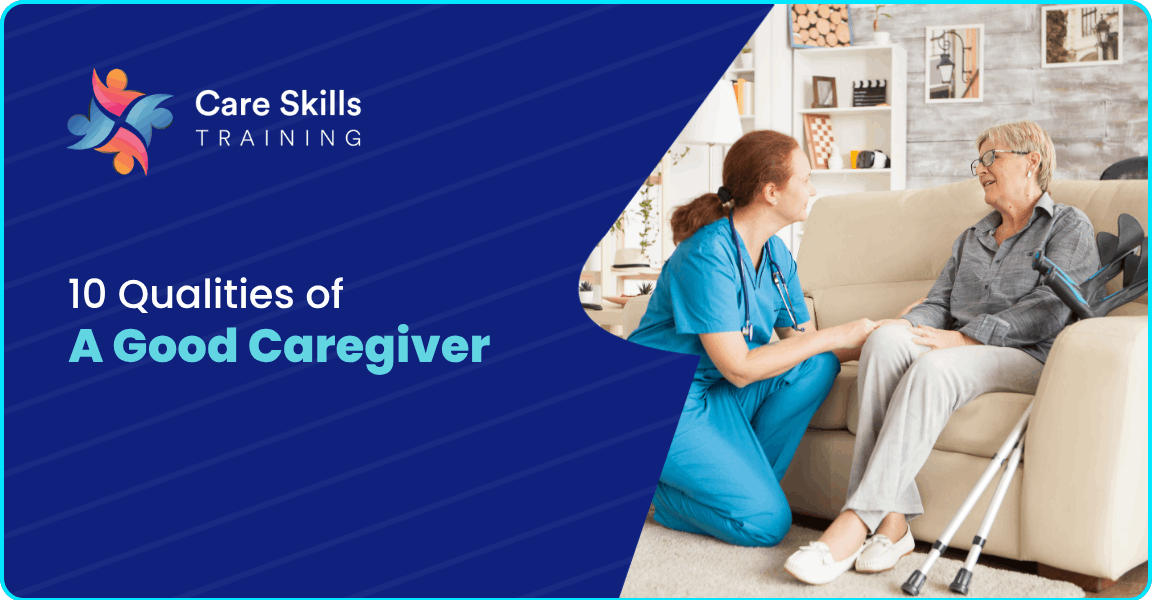 Care Skills
TRAINING

10 Qualities of
A Good Caregiver